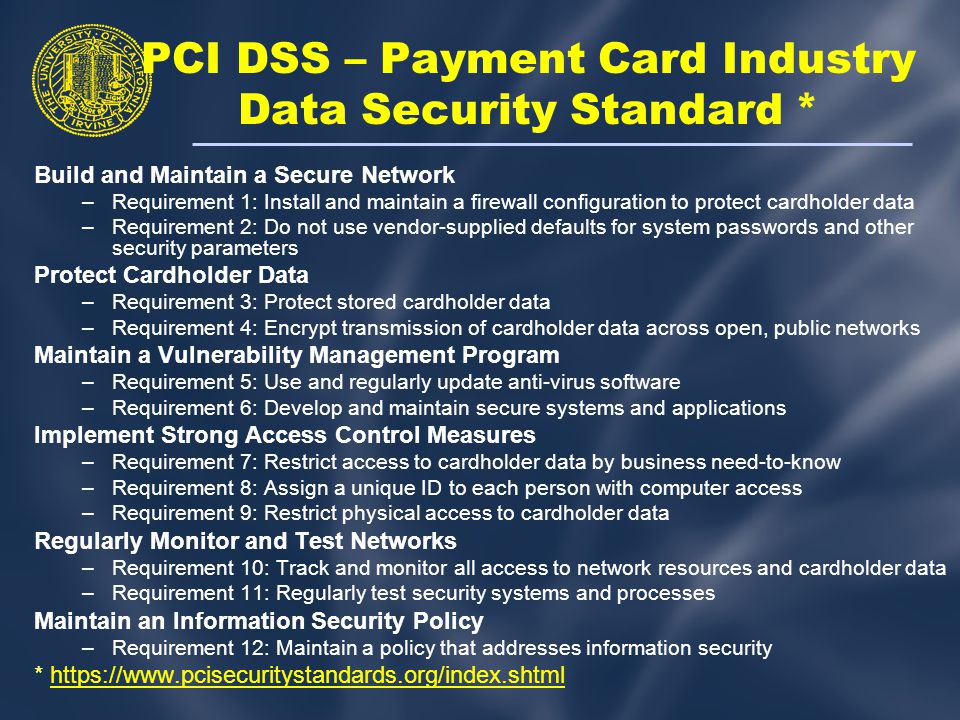 THE UNIVERSITY OF CALIFORNIA IRVINE

PCI DSS – Payment Card Industry Data Security Standard *

Build and Maintain a Secure Network
– Requirement 1: Install and maintain a firewall configuration to protect cardholder data
– Requirement 2: Do not use vendor-supplied defaults for system passwords and other security parameters

Protect Cardholder Data
– Requirement 3: Protect stored cardholder data
– Requirement 4: Encrypt transmission of cardholder data across open, public networks

Maintain a Vulnerability Management Program
– Requirement 5: Use and regularly update anti-virus software
– Requirement 6: Develop and maintain secure systems and applications

Implement Strong Access Control Measures
– Requirement 7: Restrict access to cardholder data by business need-to-know
– Requirement 8: Assign a unique ID to each person with computer access
– Requirement 9: Restrict physical access to cardholder data

Regularly Monitor and Test Networks
– Requirement 10: Track and monitor all access to network resources and cardholder data
– Requirement 11: Regularly test security systems and processes

Maintain an Information Security Policy
– Requirement 12: Maintain a policy that addresses information security

* https://www.pcisecuritystandards.org/index.shtml